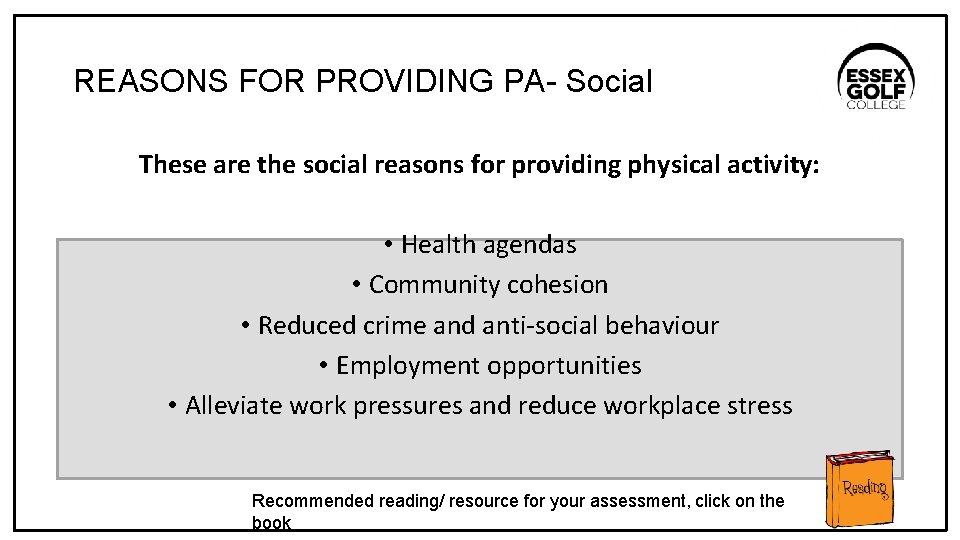 REASONS FOR PROVIDING PA- Social

ESSEX GOLF COLLEGE

These are the social reasons for providing physical activity:

• Health agendas
• Community cohesion
• Reduced crime and anti-social behaviour
• Employment opportunities
• Alleviate work pressures and reduce workplace stress

Recommended reading/ resource for your assessment, click on the book

Reading